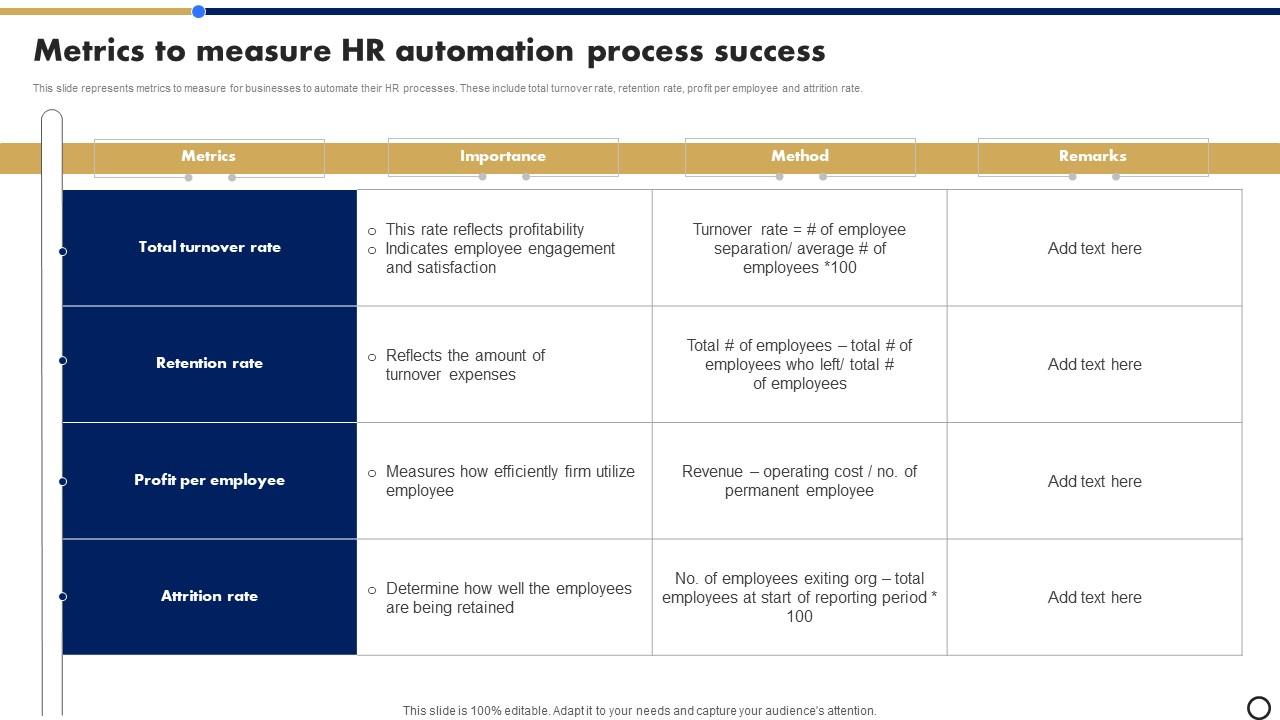 Metrics to measure HR automation process success

This slide represents metrics to measure for businesses to automate their HR processes. These include total turnover rate, retention rate, profit per employee and attrition rate.

| Metrics | Importance | Method | Remarks |
|---|---|---|---|
| Total turnover rate | ○ This rate reflects profitability ○ Indicates employee engagement and satisfaction | Turnover rate = # of employee separation/ average # of employees *100 | Add text here |
| Retention rate | ○ Reflects the amount of turnover expenses | Total # of employees – total # of employees who left/ total # of employees | Add text here |
| Profit per employee | ○ Measures how efficiently firm utilize employee | Revenue – operating cost / no. of permanent employee | Add text here |
| Attrition rate | ○ Determine how well the employees are being retained | No. of employees exiting org – total employees at start of reporting period * 100 | Add text here |

This slide is 100% editable. Adapt it to your needs and capture your audience's attention.